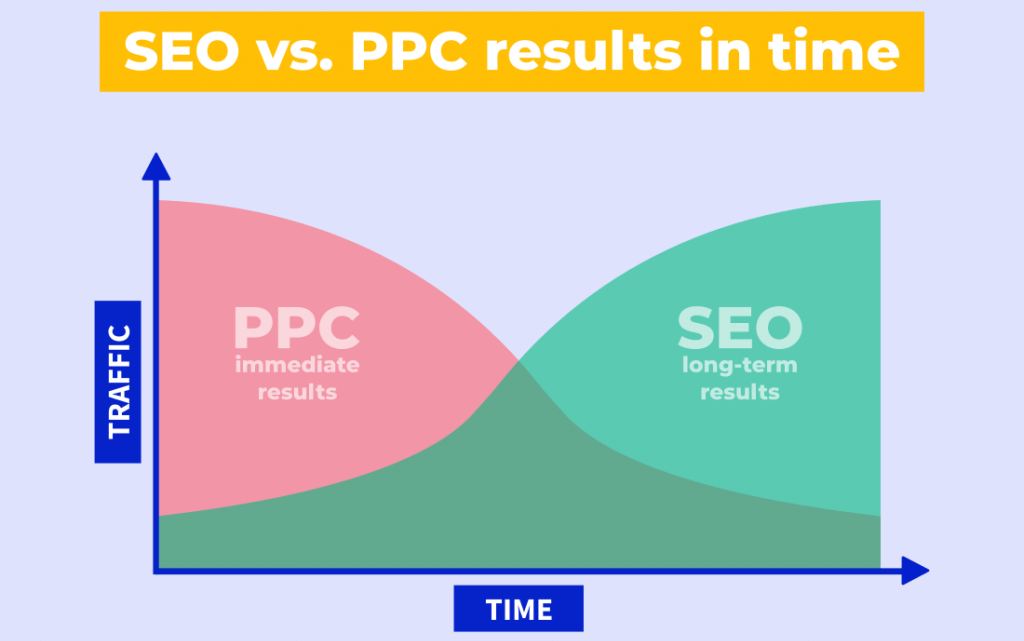 SEO vs. PPC results in time

TRAFFIC

PPC
immediate results

SEO
long-term results

TIME